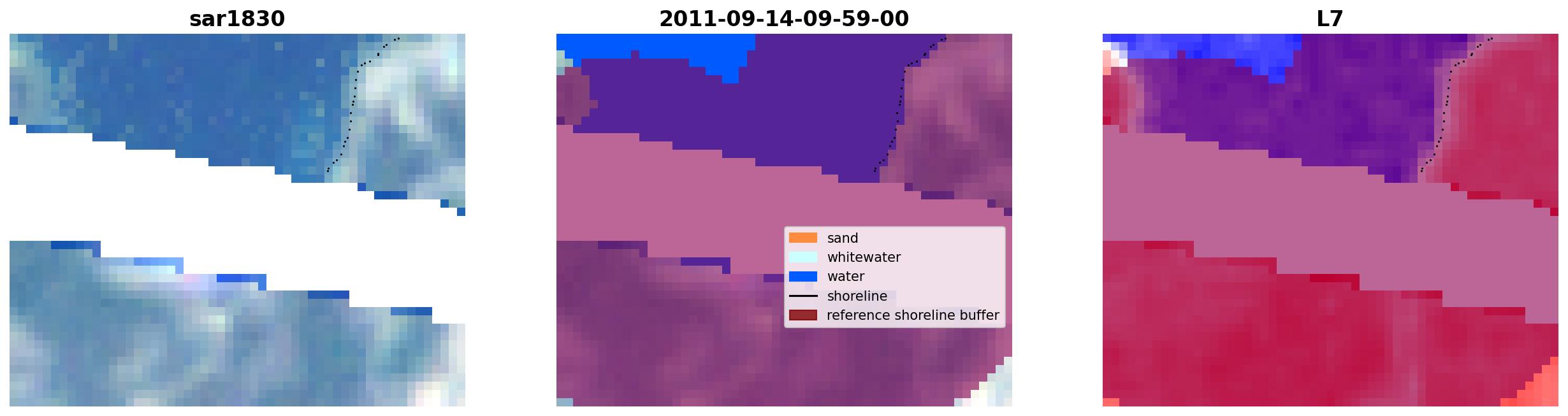 sar1830

2011-09-14-09-59-00

sand
whitewater
water
shoreline
reference shoreline buffer

L7